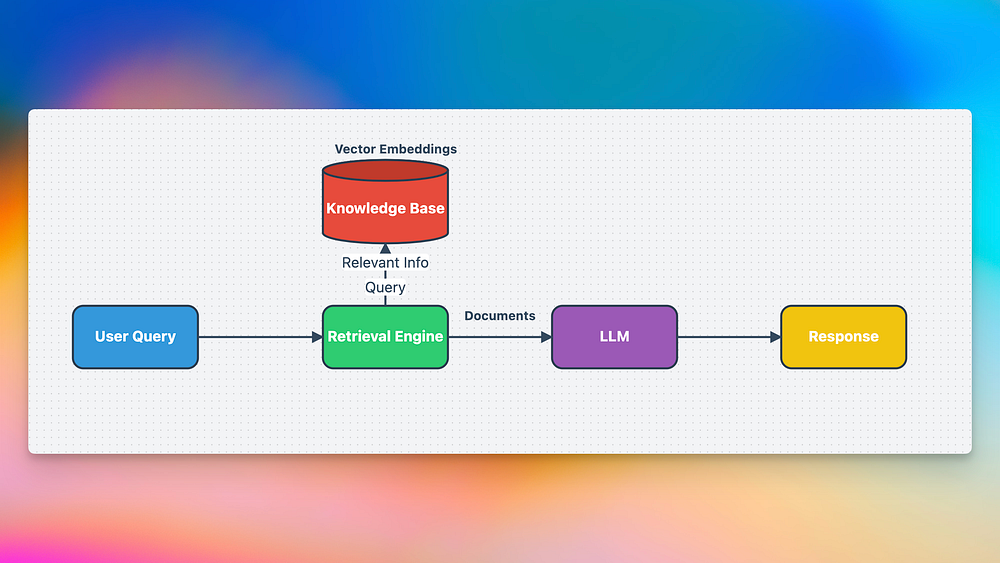 Vector Embeddings
Knowledge Base
Relevant Info
Query
User Query
Retrieval Engine
Documents
LLM
Response